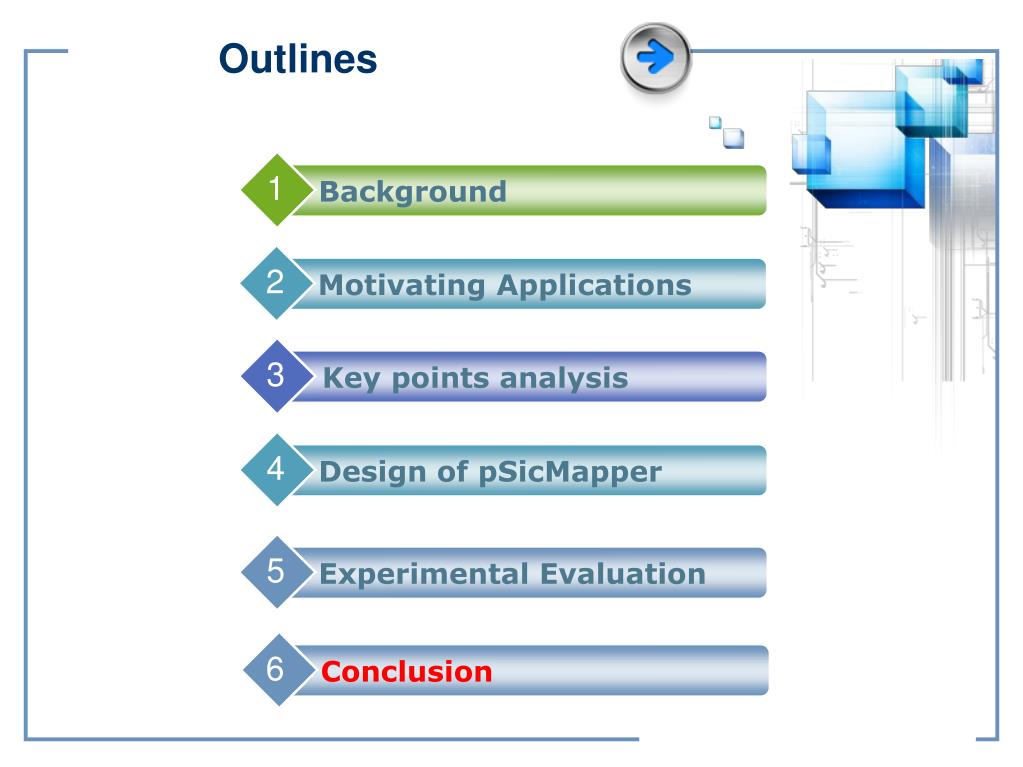 Outlines

1 Background

2 Motivating Applications

3 Key points analysis

4 Design of pSicMapper

5 Experimental Evaluation

6 Conclusion